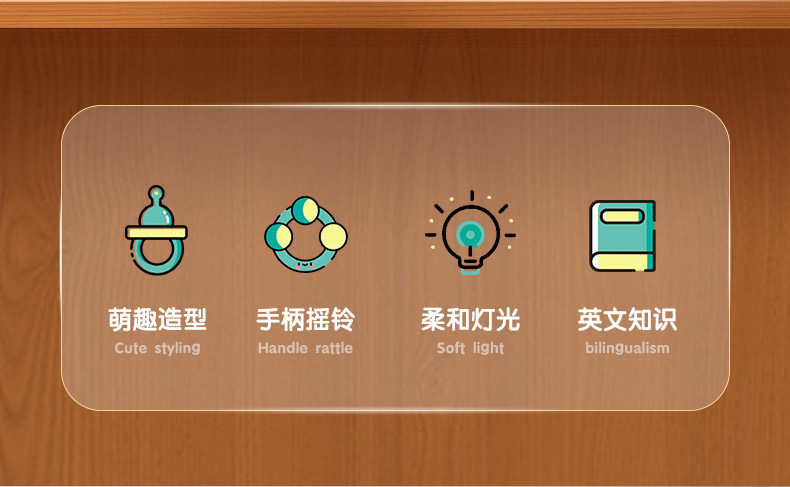 萌趣造型
Cute styling

手柄摇铃
Handle rattle

柔和灯光
Soft light

英文知识
bilingualism